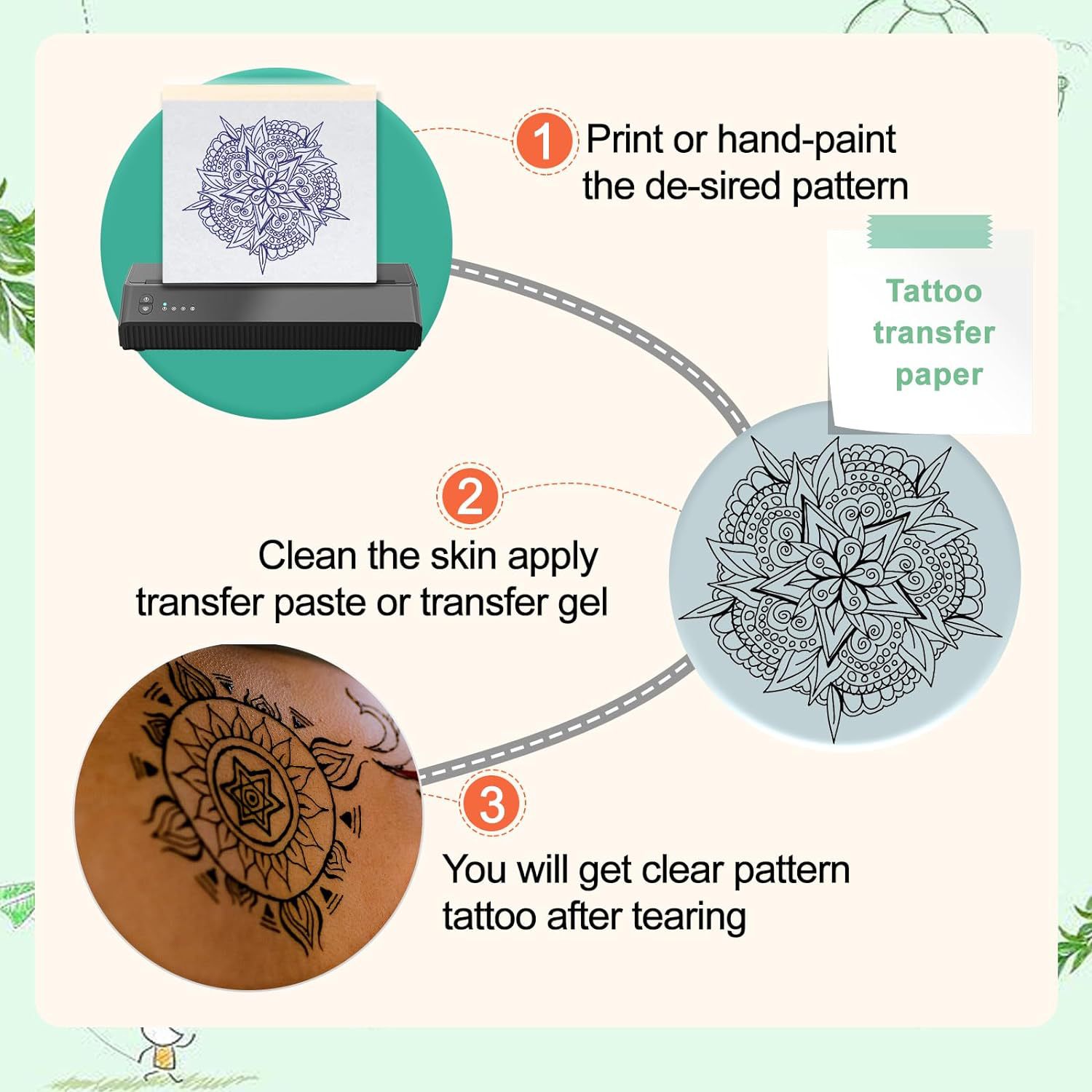 1 Print or hand-paint the de-sired pattern

Tattoo transfer paper

2 Clean the skin apply transfer paste or transfer gel

3 You will get clear pattern tattoo after tearing